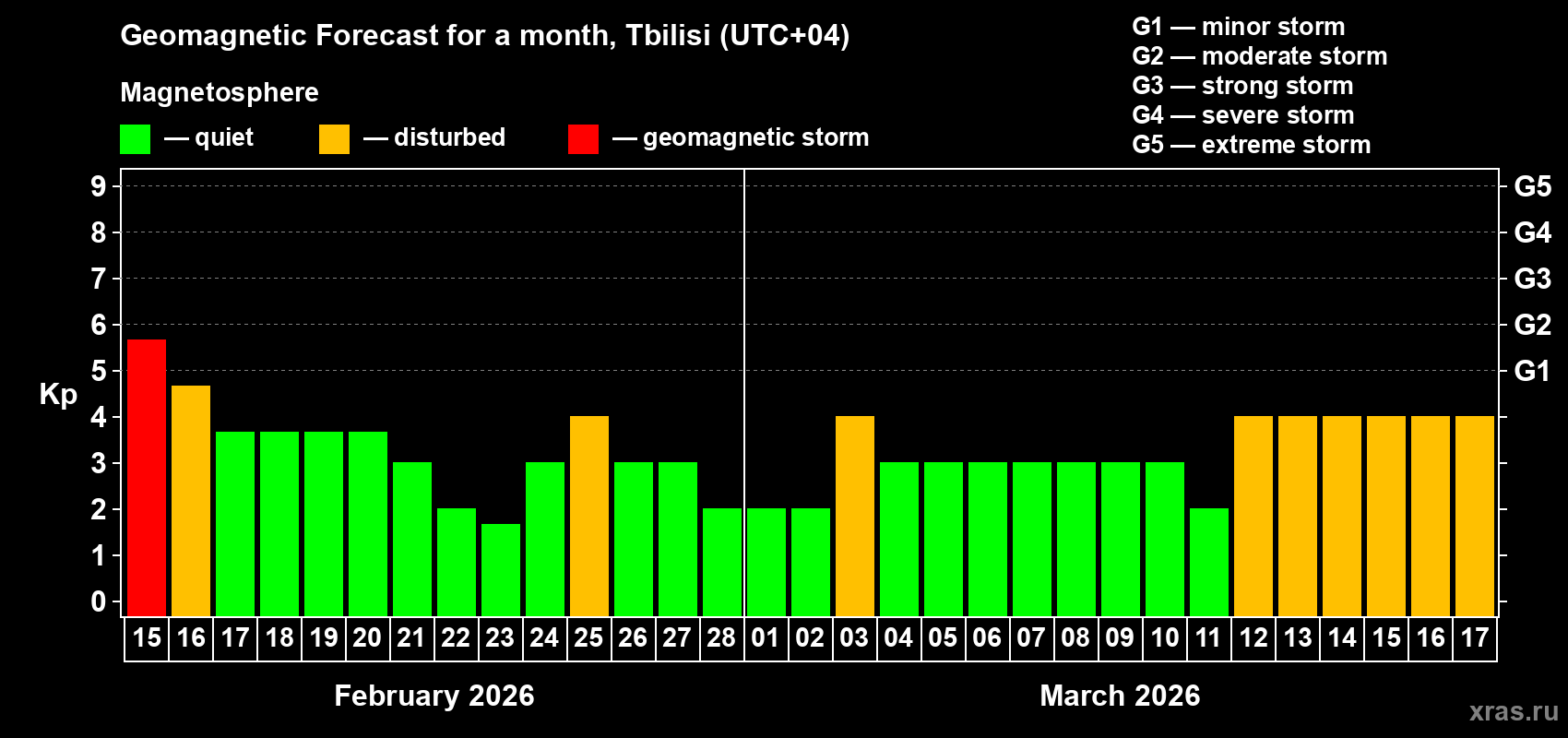 Geomagnetic Forecast for a month, Tbilisi (UTC+04)

Magnetosphere

— quiet — disturbed — geomagnetic storm

G1 — minor storm
G2 — moderate storm
G3 — strong storm
G4 — severe storm
G5 — extreme storm

Kp

9 8 7 6 5 4 3 2 1 0

G5 G4 G3 G2 G1

15 16 17 18 19 20 21 22 23 24 25 26 27 28 01 02 03 04 05 06 07 08 09 10 11 12 13 14 15 16 17

February 2026

March 2026

xras.ru